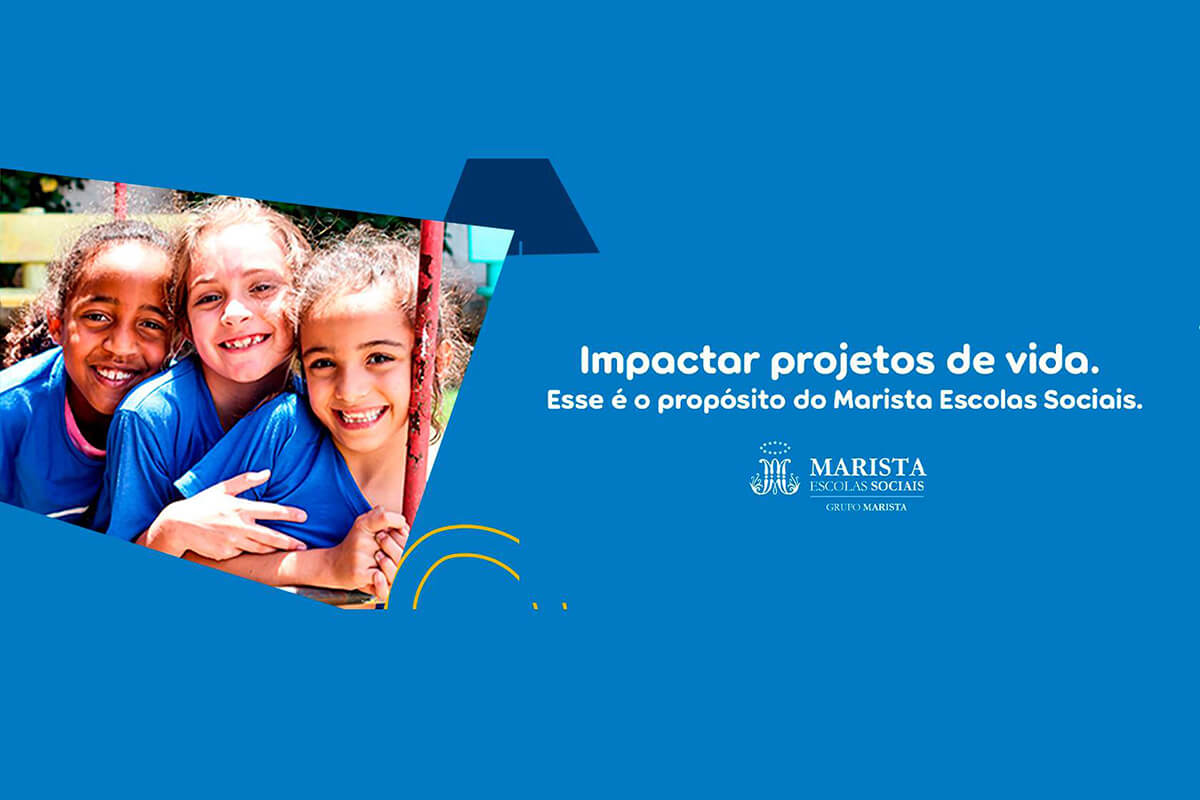 Impactar projetos de vida.
Esse é o propósito do Marista Escolas Sociais.

MARISTA
ESCOLAS SOCIAIS
GRUPO MARISTA